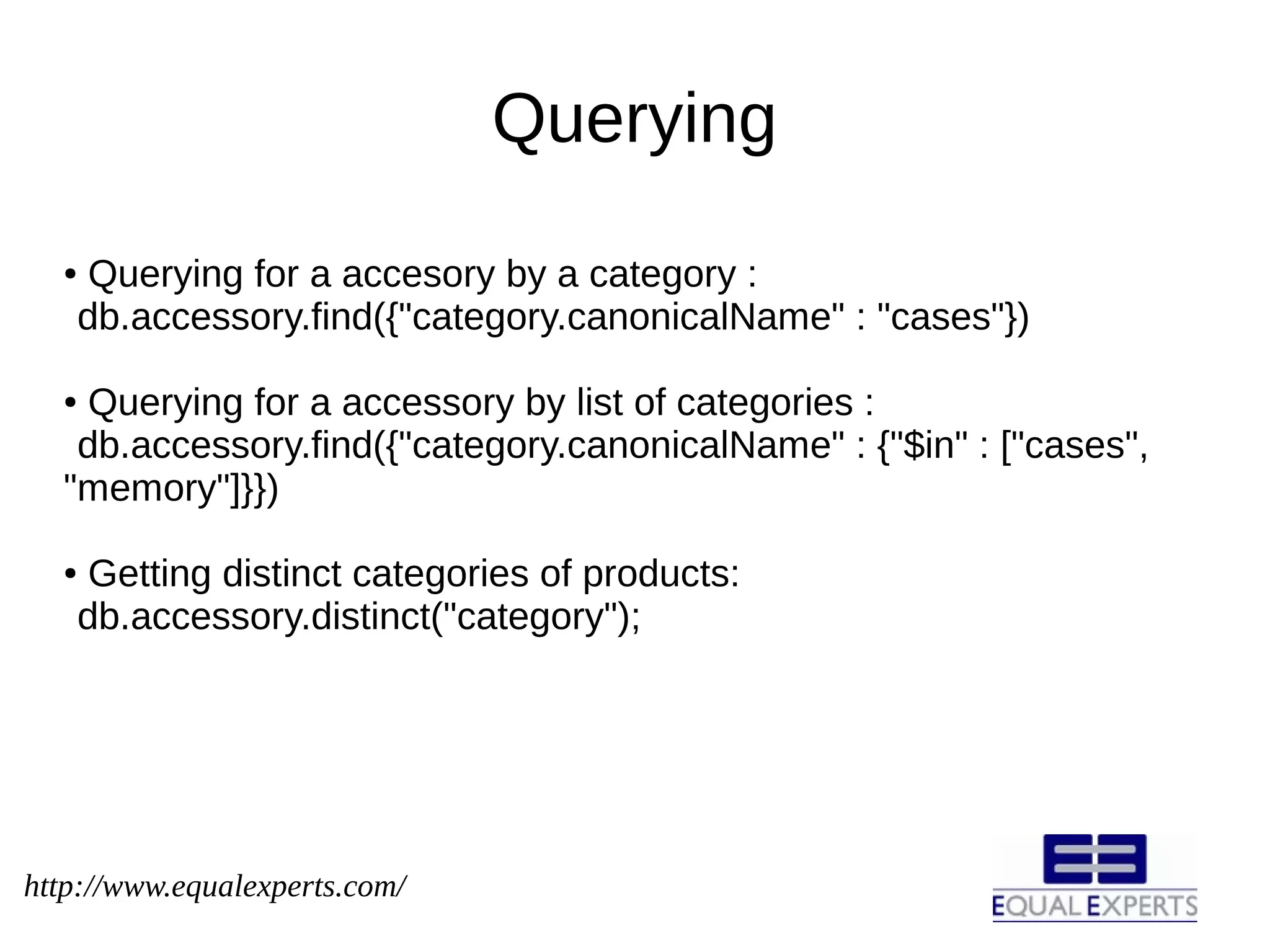 Querying

• Querying for a accesory by a category :
db.accessory.find({"category.canonicalName" : "cases"})

• Querying for a accessory by list of categories :
db.accessory.find({"category.canonicalName" : {"$in" : ["cases", "memory"]}})

• Getting distinct categories of products:
db.accessory.distinct("category");

http://www.equalexperts.com/

EQUAL EXPERTS